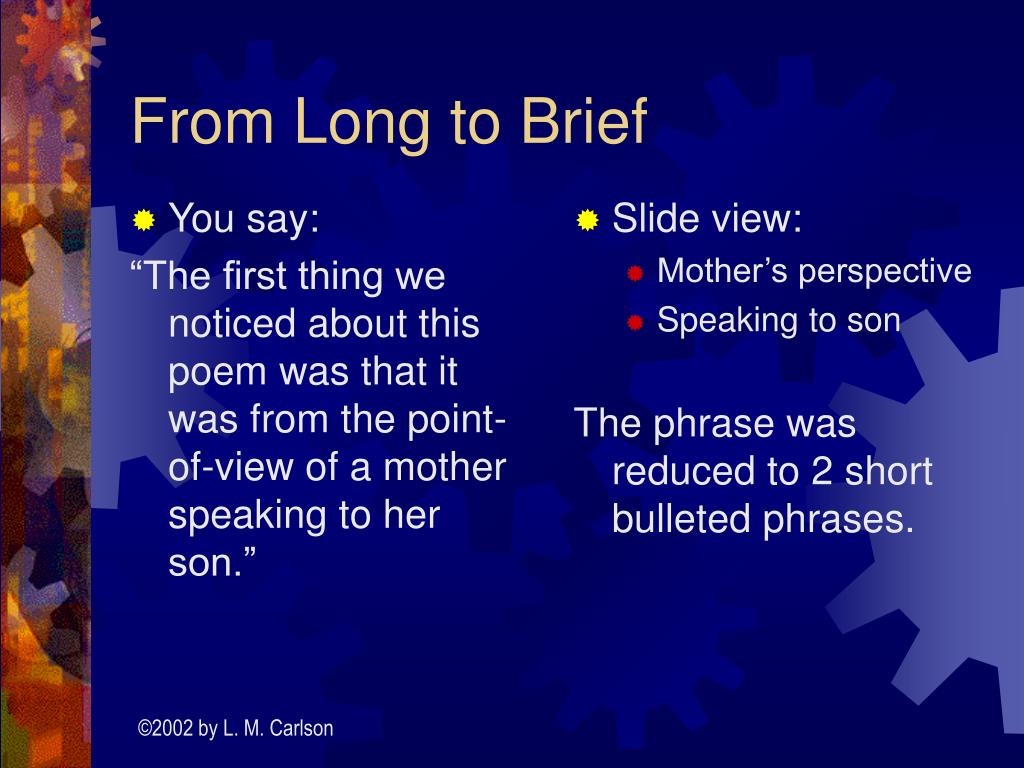 From Long to Brief

You say:

“The first thing we noticed about this poem was that it was from the point-of-view of a mother speaking to her son.”

Slide view:

Mother’s perspective

Speaking to son

The phrase was reduced to 2 short bulleted phrases.

©2002 by L. M. Carlson